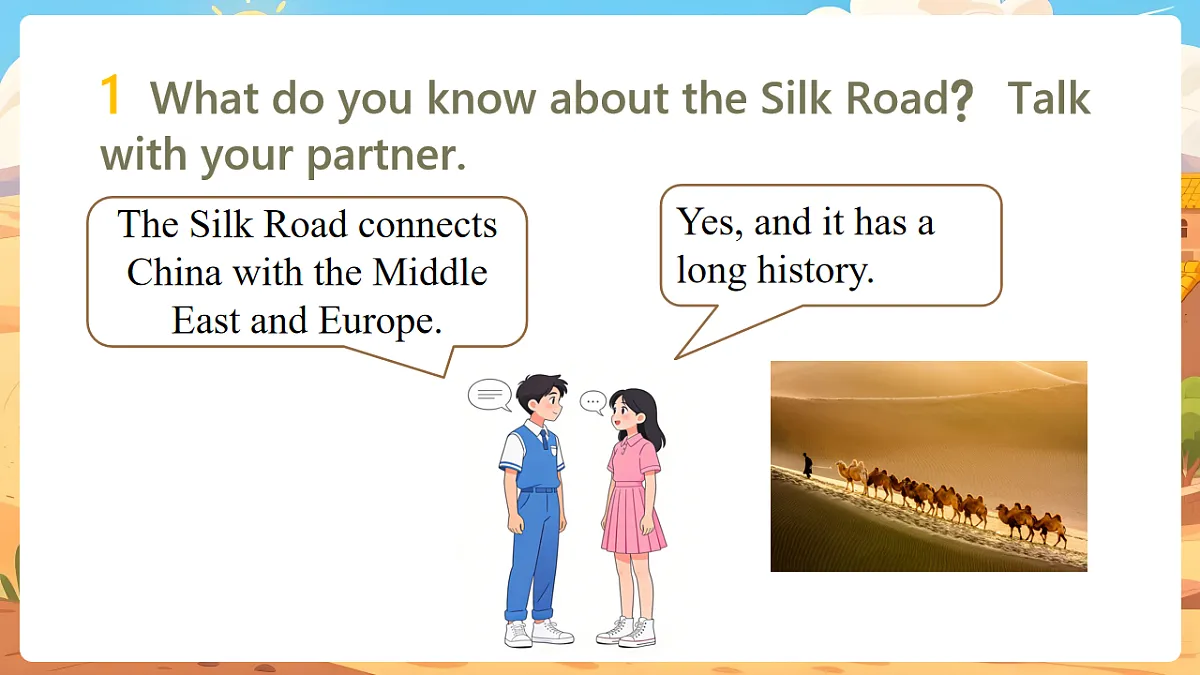 1 What do you know about the Silk Road? Talk with your partner.

The Silk Road connects China with the Middle East and Europe.

Yes, and it has a long history.